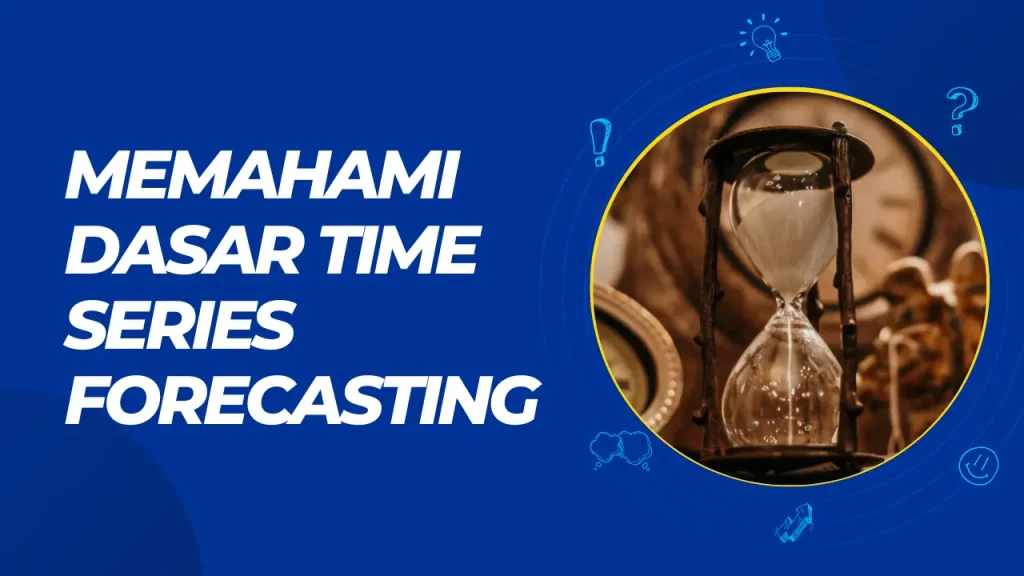 MEMAHAMI DASAR TIME SERIES FORECASTING